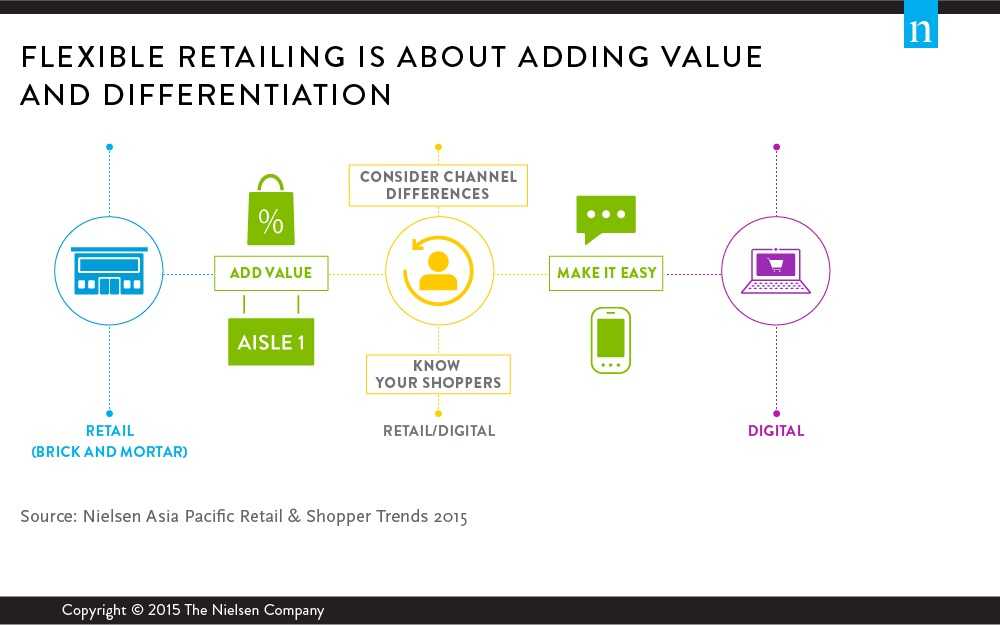 n

FLEXIBLE RETAILING IS ABOUT ADDING VALUE AND DIFFERENTIATION

%

ADD VALUE

AISLE 1

CONSIDER CHANNEL DIFFERENCES

KNOW YOUR SHOPPERS

MAKE IT EASY

RETAIL (BRICK AND MORTAR)

RETAIL/DIGITAL

DIGITAL

Source: Nielsen Asia Pacific Retail & Shopper Trends 2015

Copyright © 2015 The Nielsen Company